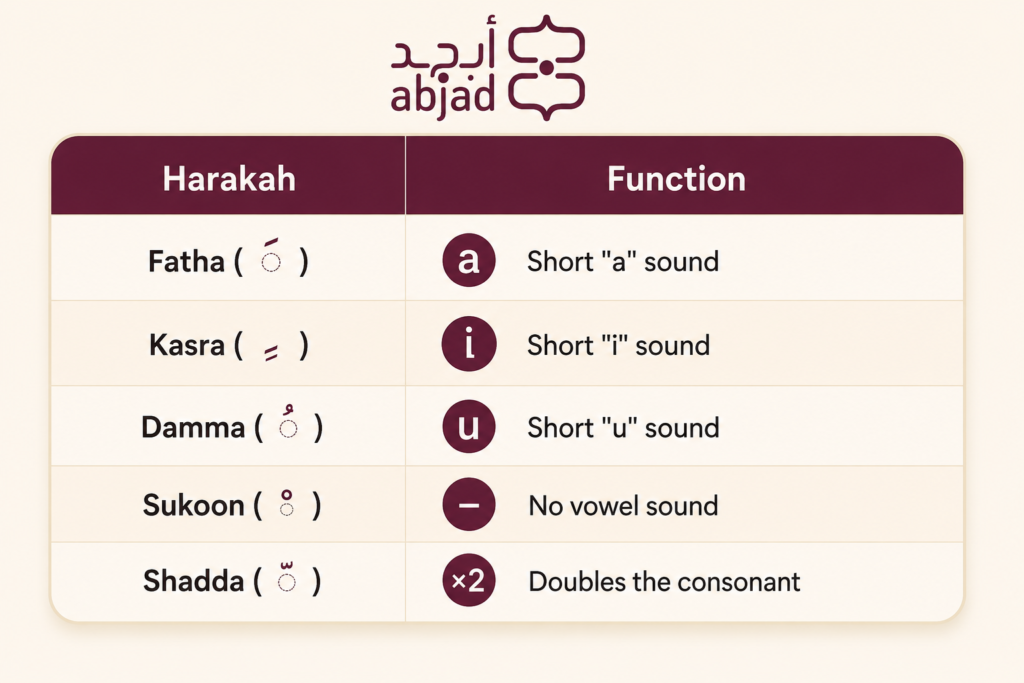 أبجد
abjad

| Harakah | Function |
|---|---|
| Fatha ( َ ) | a Short "a" sound |
| Kasra ( ِ ) | i Short "i" sound |
| Damma ( ُ ) | u Short "u" sound |
| Sukoon ( ْ ) | – No vowel sound |
| Shadda ( ّ ) | ×2 Doubles the consonant |